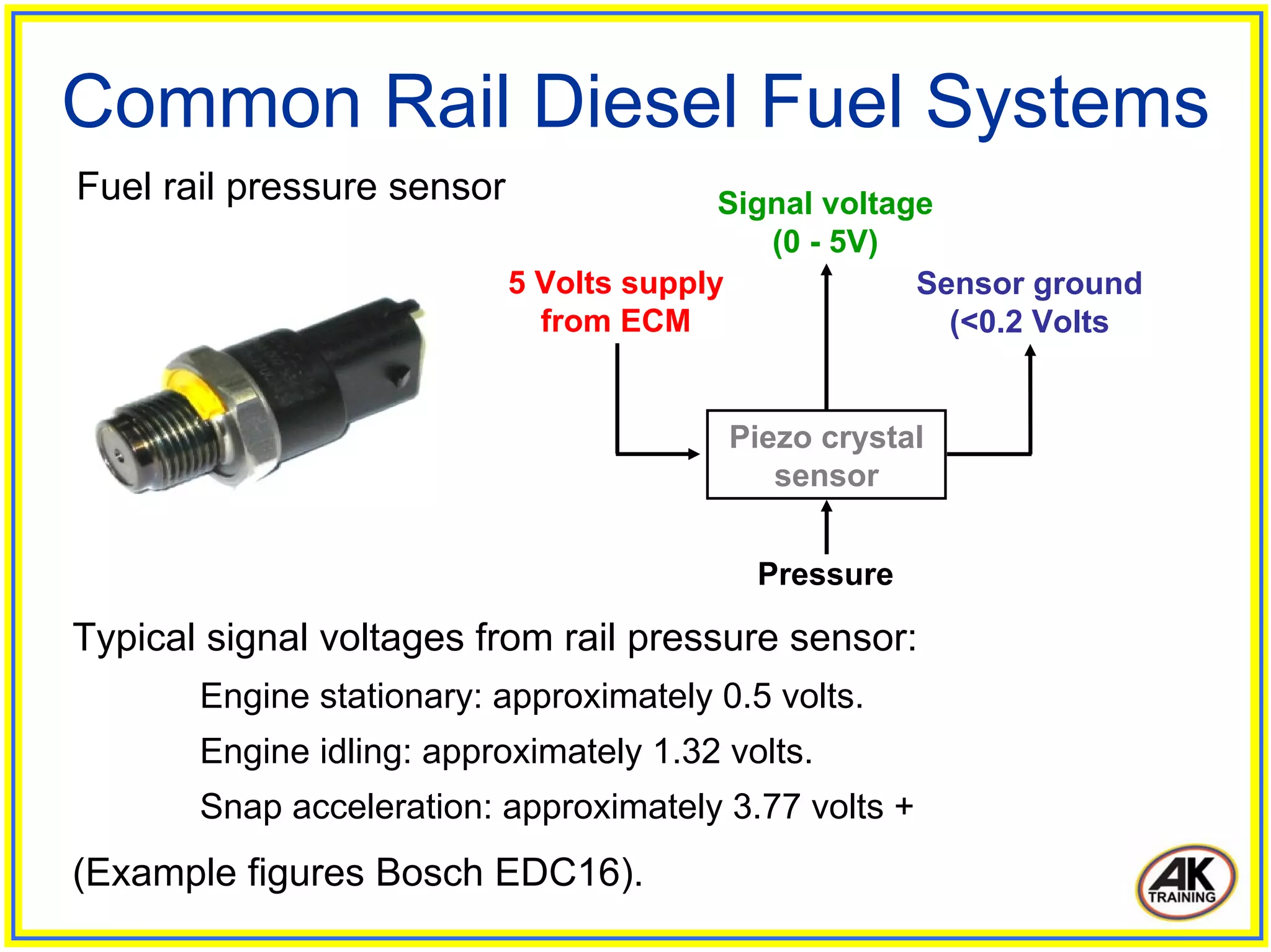 Common Rail Diesel Fuel Systems

Fuel rail pressure sensor

Signal voltage (0 - 5V)

5 Volts supply from ECM

Sensor ground (<0.2 Volts

Piezo crystal sensor

Pressure

Typical signal voltages from rail pressure sensor:

Engine stationary: approximately 0.5 volts.

Engine idling: approximately 1.32 volts.

Snap acceleration: approximately 3.77 volts +

(Example figures Bosch EDC16).

AK TRAINING